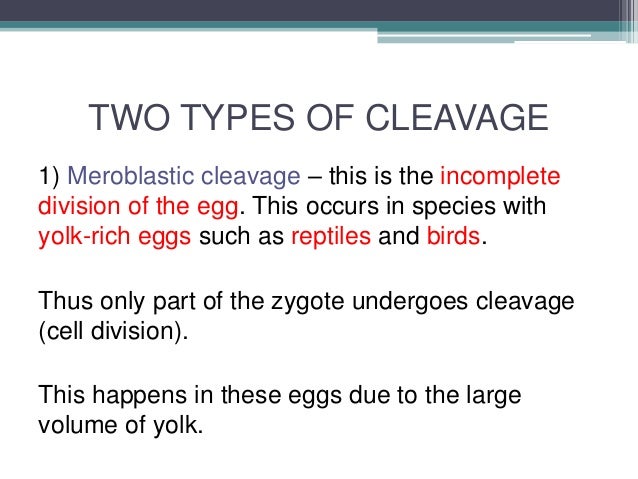 TWO TYPES OF CLEAVAGE

1) Meroblastic cleavage – this is the incomplete division of the egg. This occurs in species with yolk-rich eggs such as reptiles and birds.

Thus only part of the zygote undergoes cleavage (cell division).

This happens in these eggs due to the large volume of yolk.